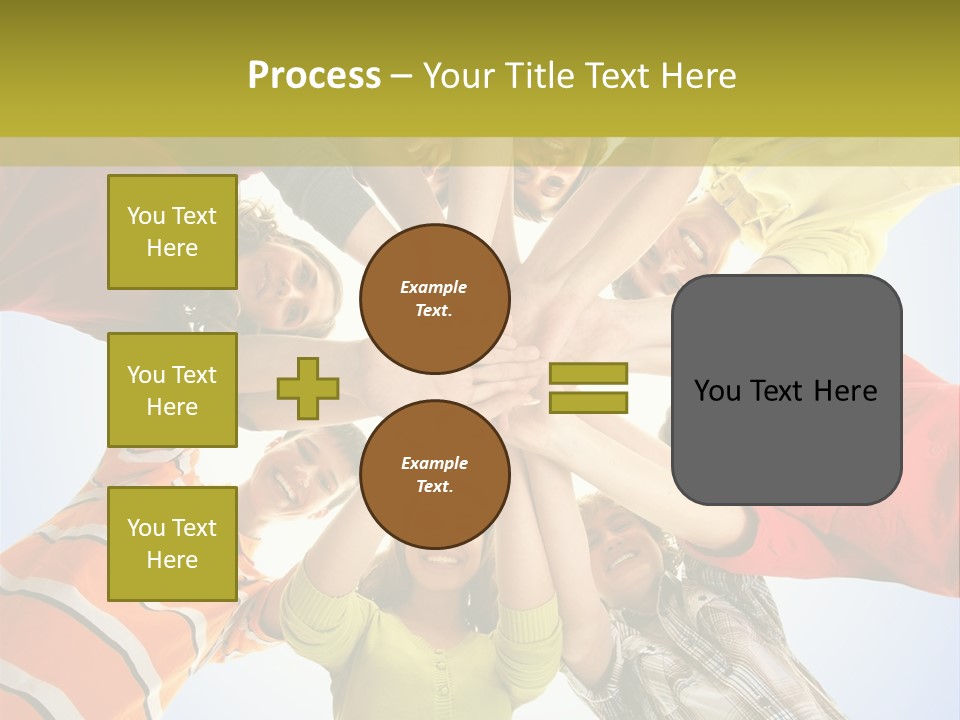 Process – Your Title Text Here

You Text Here

You Text Here

You Text Here

Example Text.

Example Text.

You Text Here